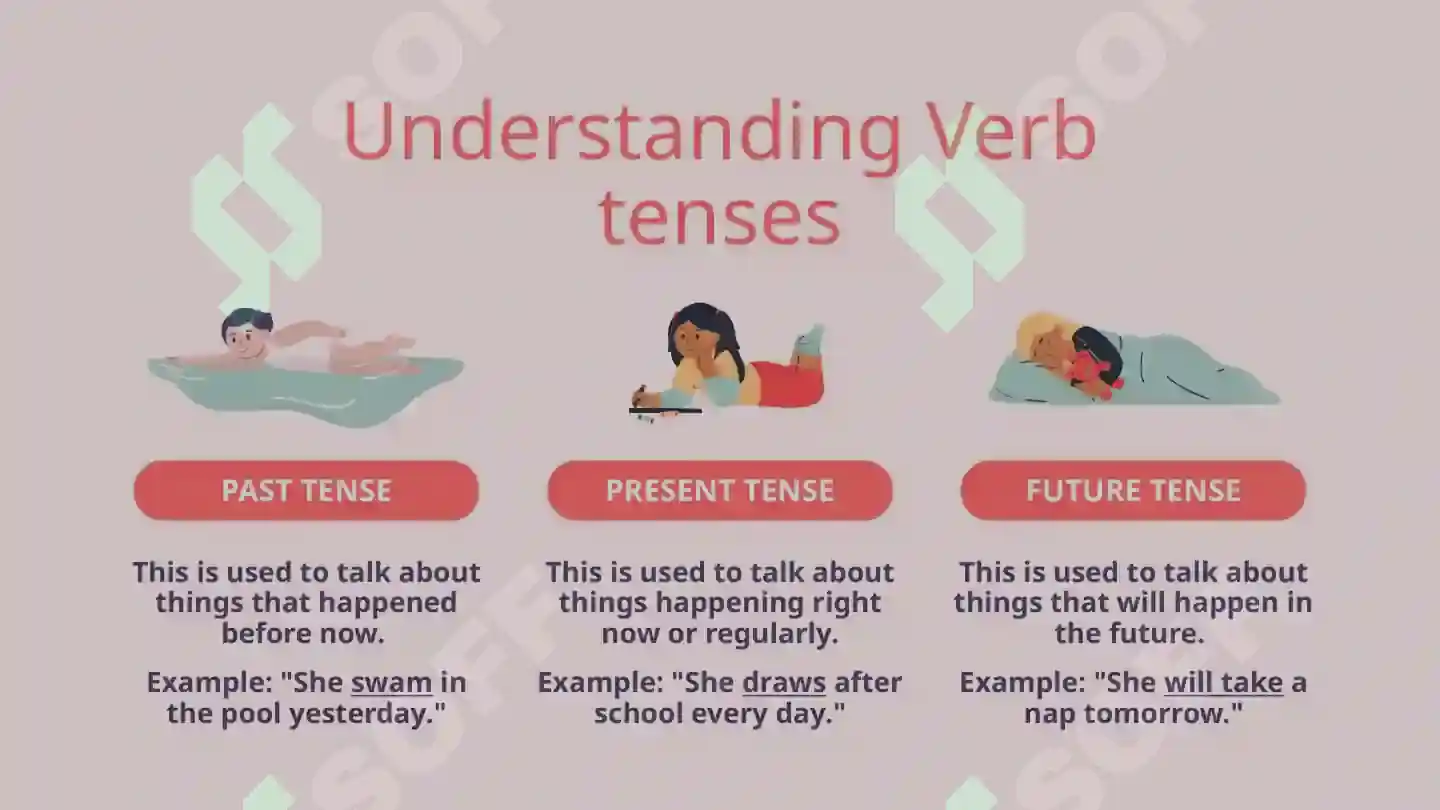 Understanding Verb tenses

PAST TENSE

This is used to talk about things that happened before now.

Example: "She swam in the pool yesterday."

PRESENT TENSE

This is used to talk about things happening right now or regularly.

Example: "She draws after school every day."

FUTURE TENSE

This is used to talk about things that will happen in the future.

Example: "She will take a nap tomorrow."